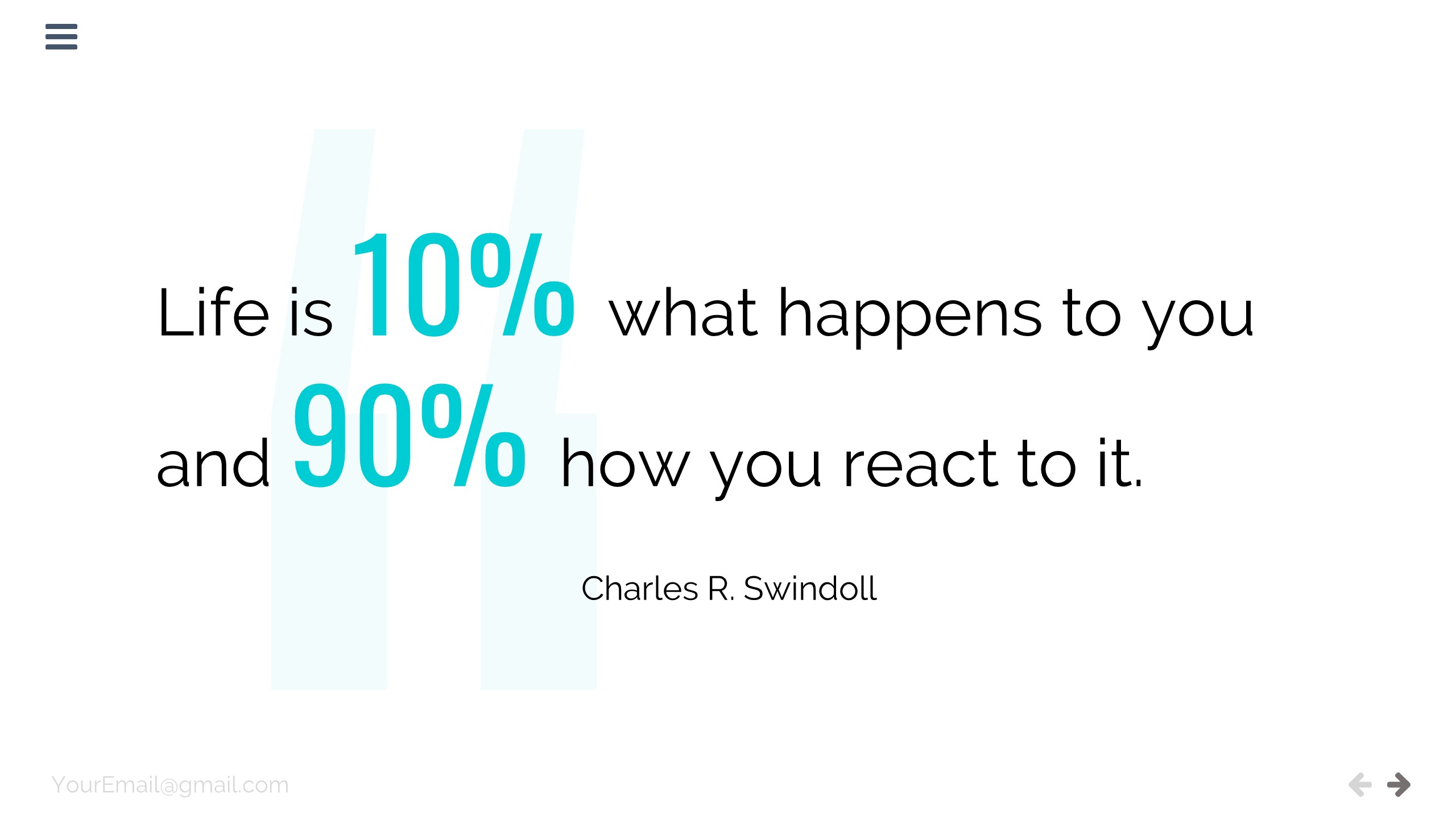 Life is 10% what happens to you and 90% how you react to it.

Charles R. Swindoll

YourEmail@gmail.com